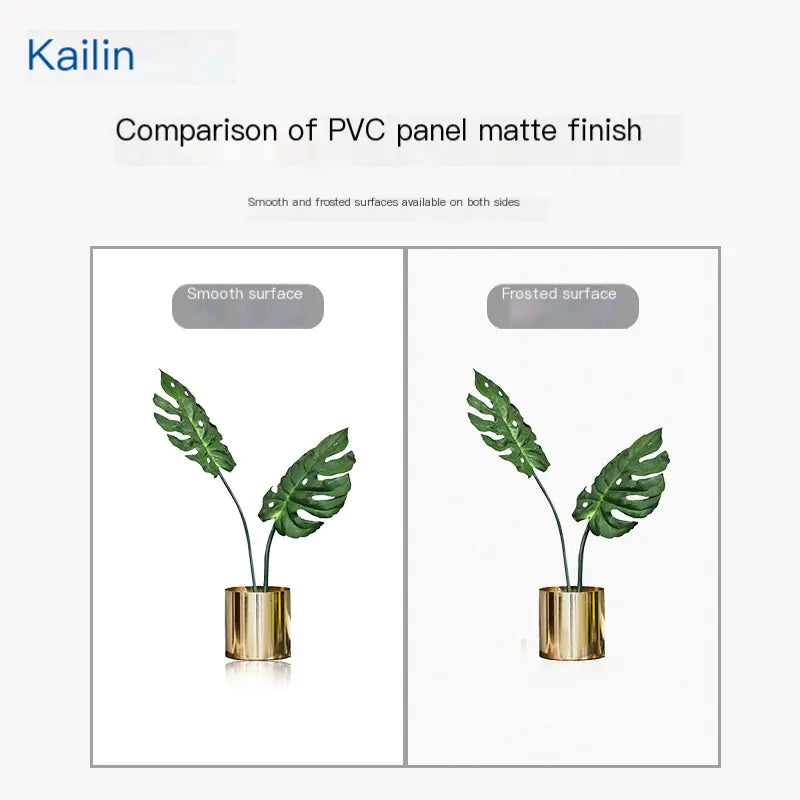 Kailin

Comparison of PVC panel matte finish

Smooth and frosted surfaces available on both sides

Smooth surface

Frosted surface